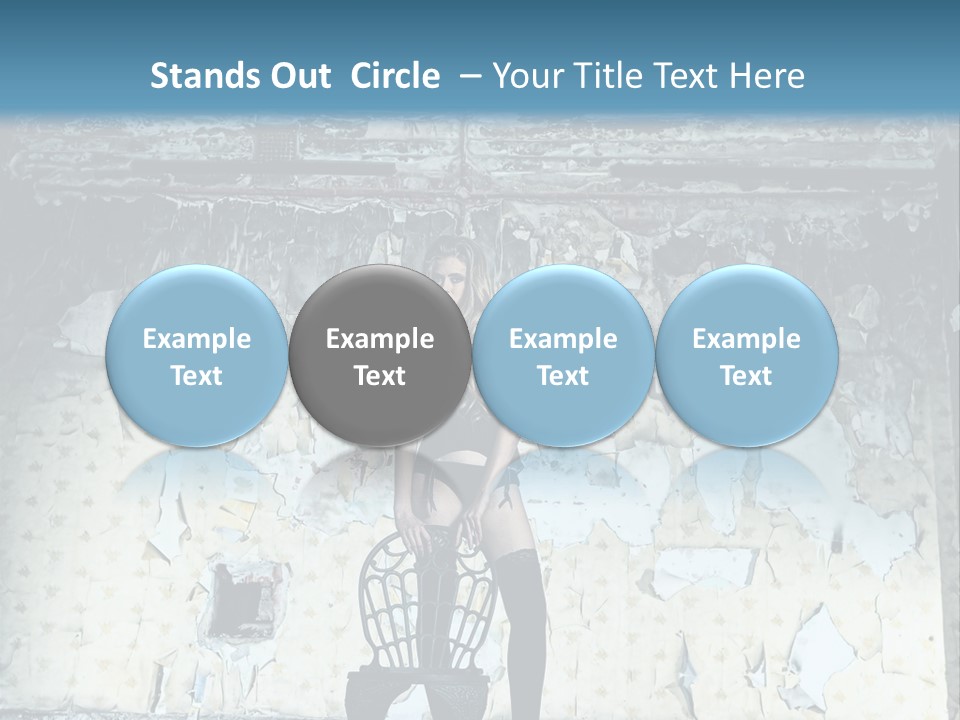 Stands Out Circle – Your Title Text Here

Example Text

Example Text

Example Text

Example Text